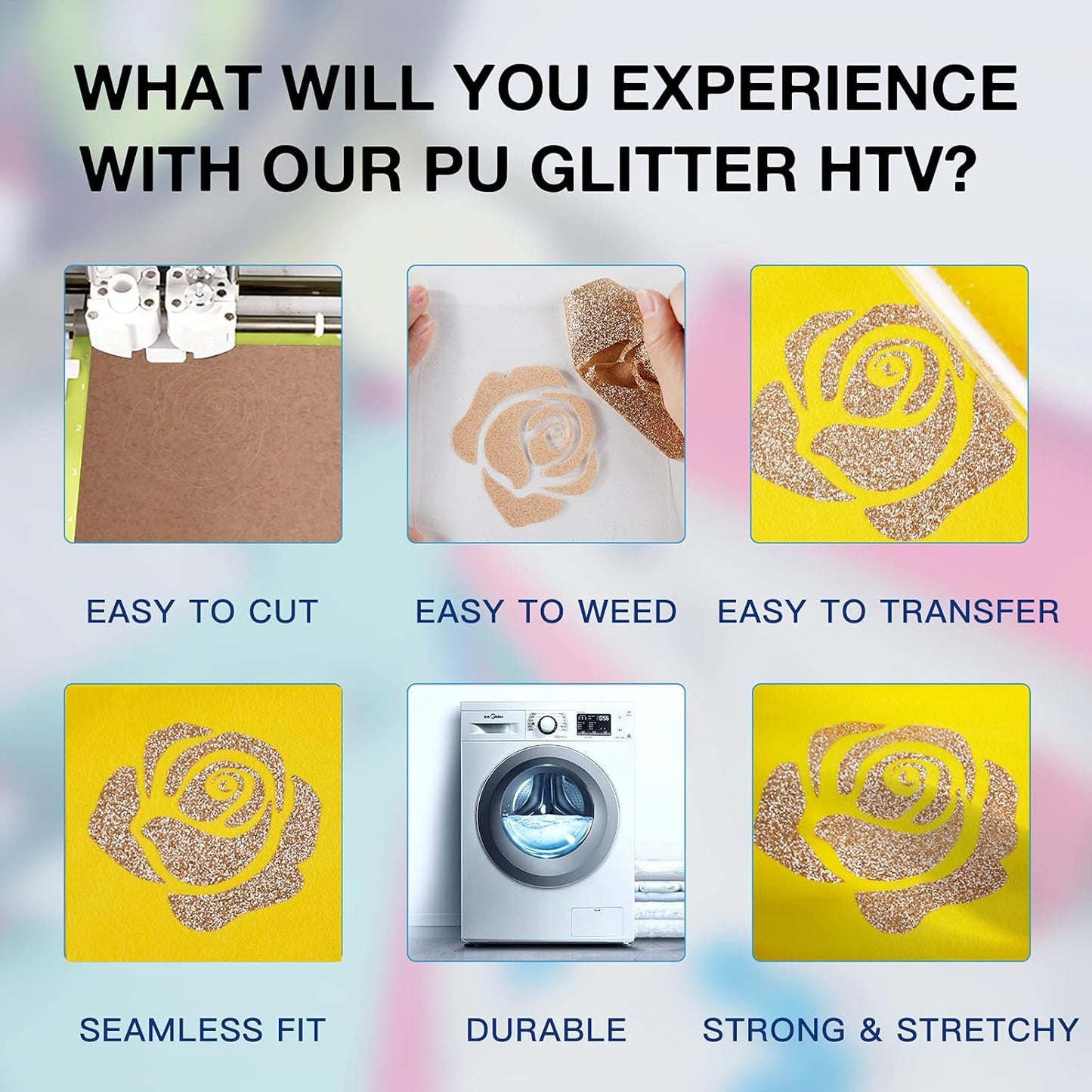 WHAT WILL YOU EXPERIENCE WITH OUR PU GLITTER HTV?

EASY TO CUT

EASY TO WEED

EASY TO TRANSFER

SEAMLESS FIT

DURABLE

STRONG & STRETCHY